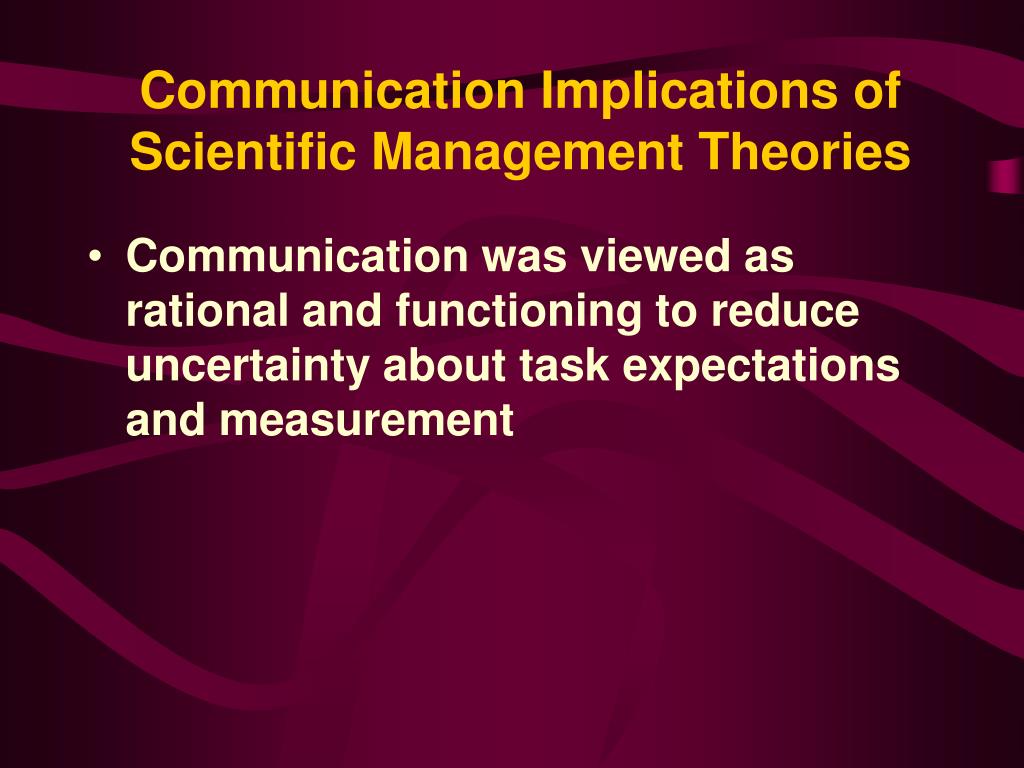 Communication Implications of Scientific Management Theories

• Communication was viewed as rational and functioning to reduce uncertainty about task expectations and measurement